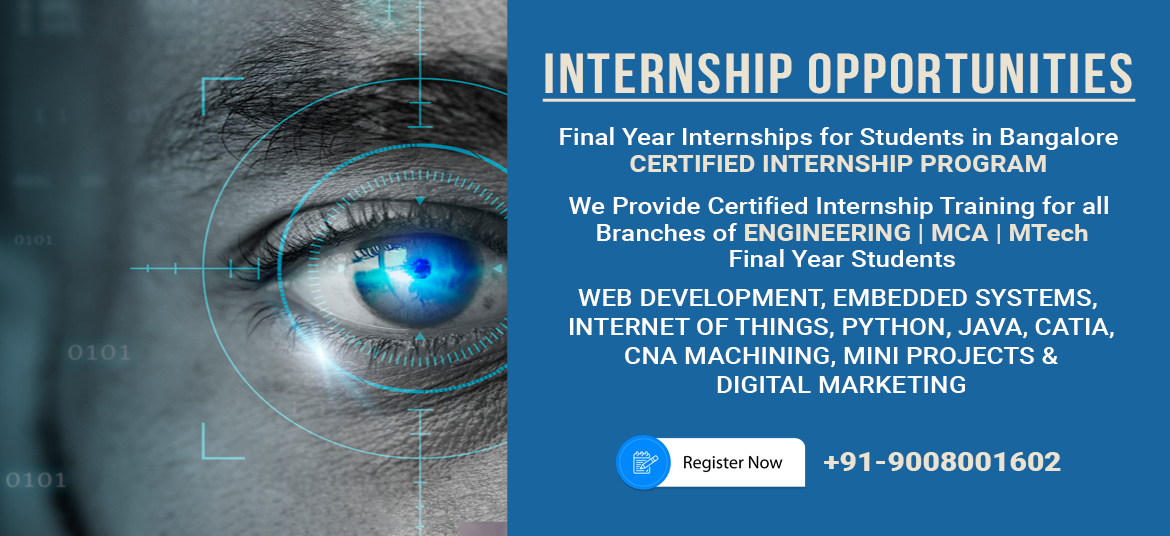 0101

0101

0101

INTERNSHIP OPPORTUNITIES

Final Year Internships for Students in Bangalore
CERTIFIED INTERNSHIP PROGRAM

We Provide Certified Internship Training for all Branches of ENGINEERING | MCA | MTech Final Year Students

WEB DEVELOPMENT, EMBEDDED SYSTEMS, INTERNET OF THINGS, PYTHON, JAVA, CATIA, CNA MACHINING, MINI PROJECTS & DIGITAL MARKETING

Register Now

+91-9008001602